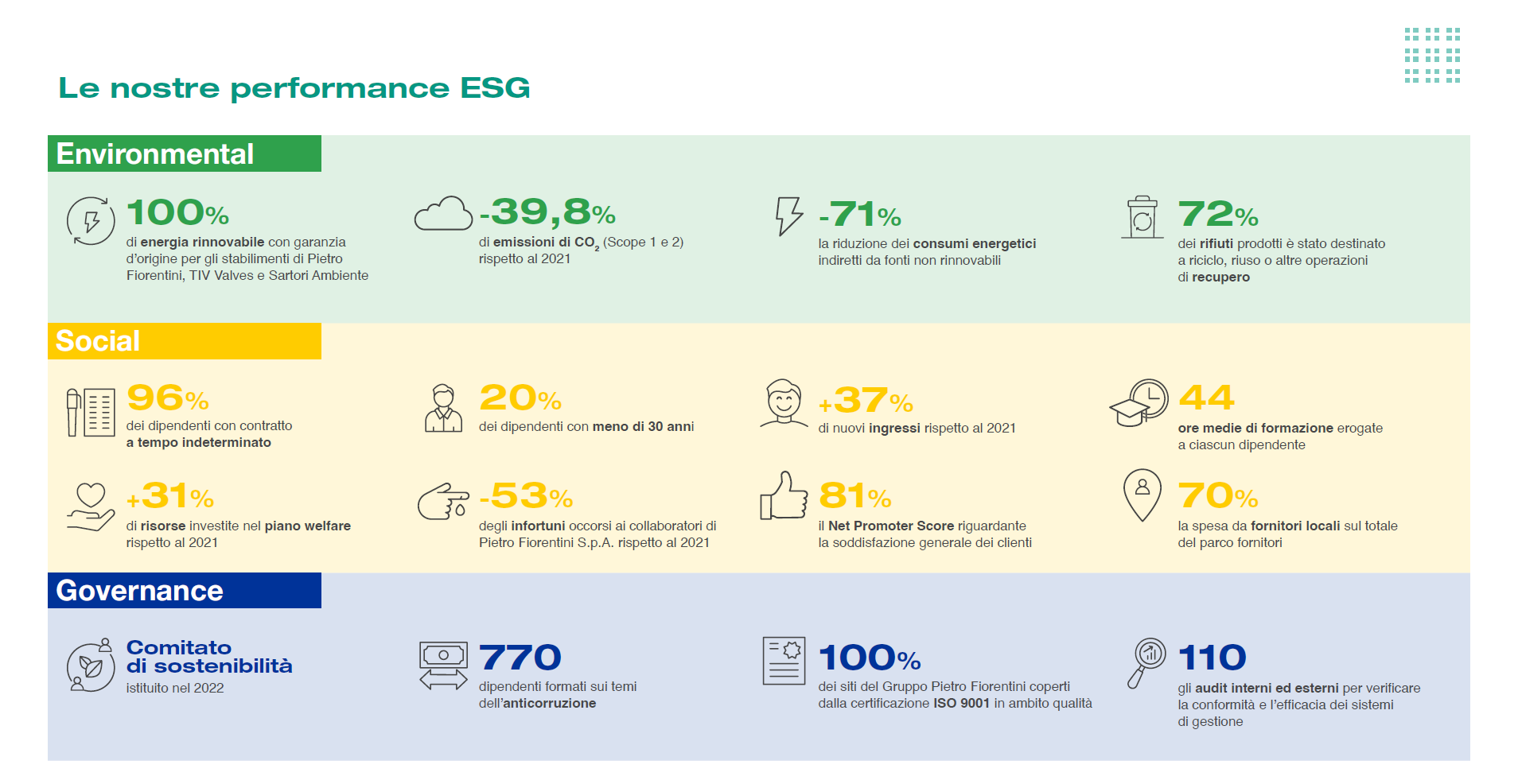 Le nostre performance ESG

Environmental

100%
di energia rinnovabile con garanzia d'origine per gli stabilimenti di Pietro Fiorentini, TIV Valves e Sartori Ambiente

-39,8%
di emissioni di $CO_2$ (Scope 1 e 2) rispetto al 2021

-71%
la riduzione dei consumi energetici indiretti da fonti non rinnovabili

72%
dei rifiuti prodotti è stato destinato a riciclo, riuso o altre operazioni di recupero

Social

96%
dei dipendenti con contratto a tempo indeterminato

20%
dei dipendenti con meno di 30 anni

+37%
di nuovi ingressi rispetto al 2021

44
ore medie di formazione erogate a ciascun dipendente

+31%
di risorse investite nel piano welfare rispetto al 2021

-53%
degli infortuni occorsi ai collaboratori di Pietro Fiorentini S.p.A. rispetto al 2021

81%
il Net Promoter Score riguardante la soddisfazione generale dei clienti

70%
la spesa da fornitori locali sul totale del parco fornitori

Governance

Comitato di sostenibilità
istituito nel 2022

770
dipendenti formati sui temi dell'anticorruzione

100%
dei siti del Gruppo Pietro Fiorentini coperti dalla certificazione ISO 9001 in ambito qualità

110
gli audit interni ed esterni per verificare la conformità e l'efficacia dei sistemi di gestione